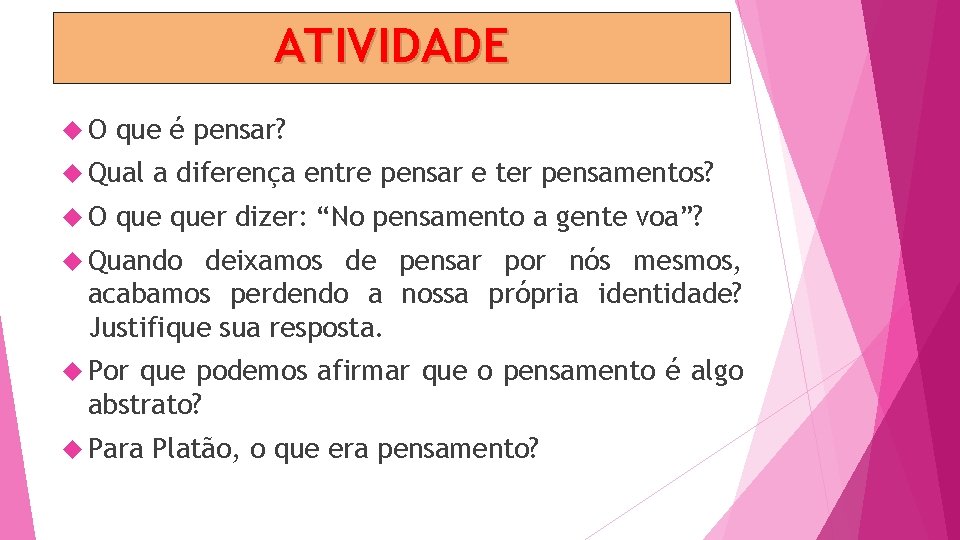 ATIVIDADE

O que é pensar?

Qual a diferença entre pensar e ter pensamentos?

O que quer dizer: “No pensamento a gente voa”?

Quando deixamos de pensar por nós mesmos, acabamos perdendo a nossa própria identidade? Justifique sua resposta.

Por que podemos afirmar que o pensamento é algo abstrato?

Para Platão, o que era pensamento?